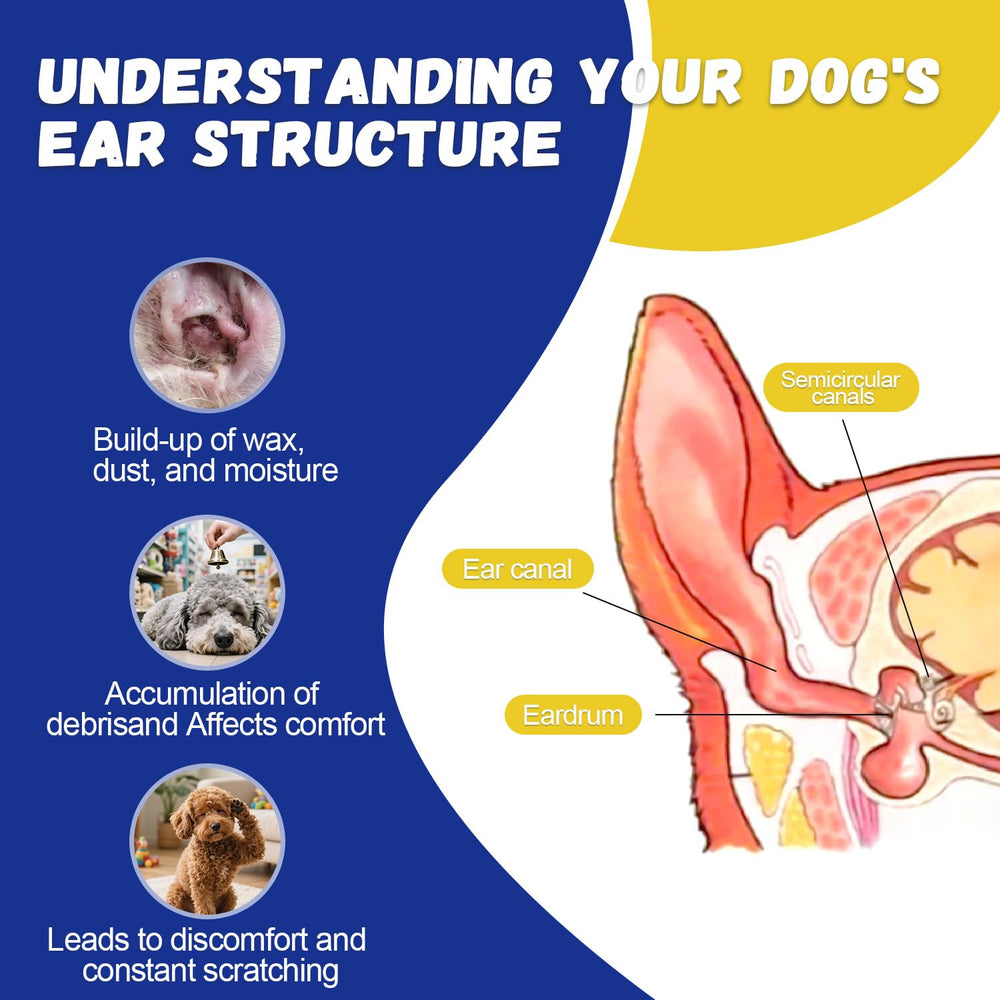 UNDERSTANDING YOUR DOG'S EAR STRUCTURE

Build-up of wax, dust, and moisture

Accumulation of debrisand Affects comfort

Leads to discomfort and constant scratching

Semicircular canals

Ear canal

Eardrum